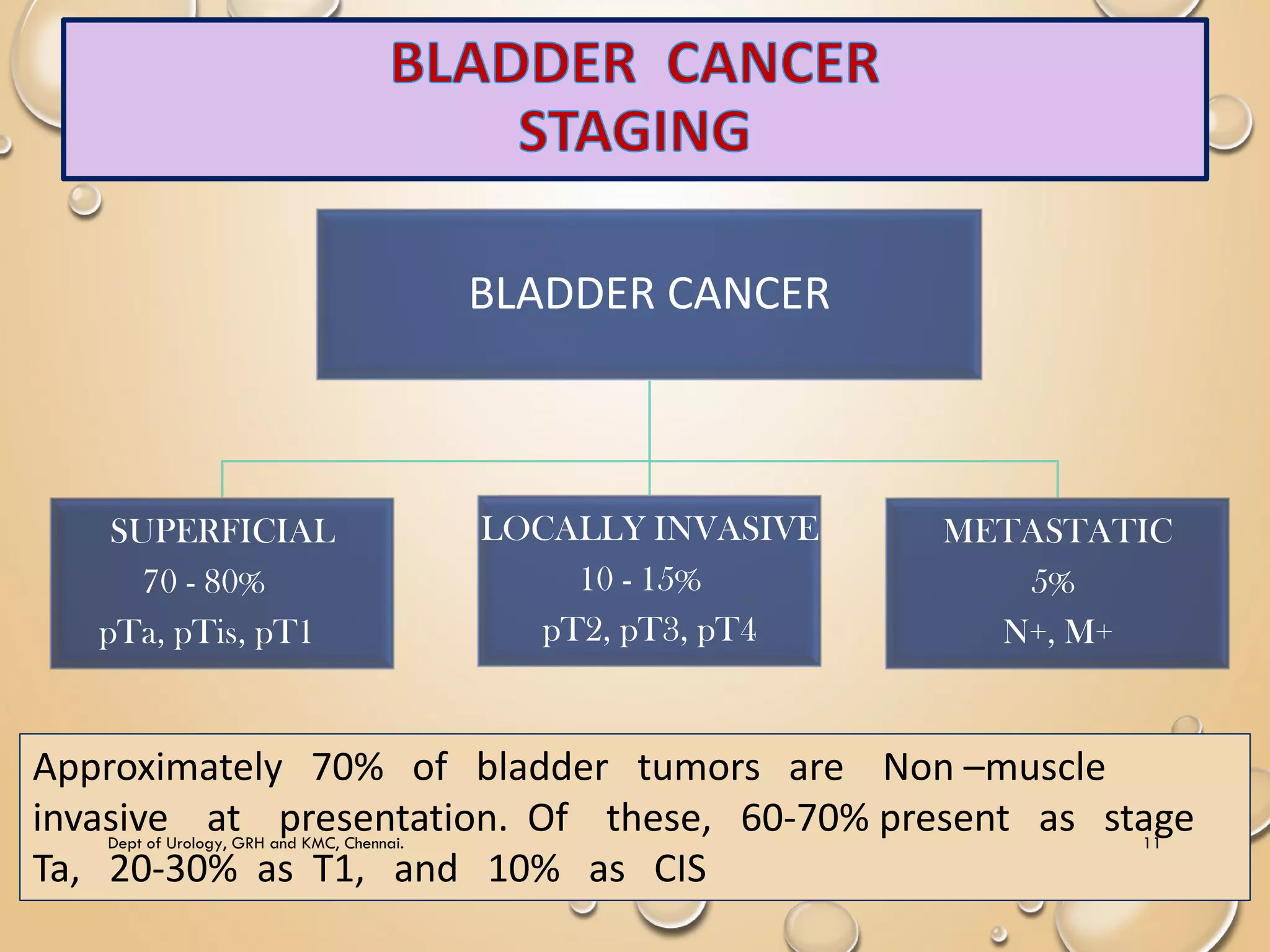 BLADDER CANCER
STAGING

BLADDER CANCER

SUPERFICIAL
70 - 80%
pTa, pTis, pT1

LOCALLY INVASIVE
10 - 15%
pT2, pT3, pT4

METASTATIC
5%
N+, M+

Approximately 70% of bladder tumors are Non –muscle invasive at presentation. Of these, 60-70% present as stage Ta, 20-30% as T1, and 10% as CIS

Dept of Urology, GRH and KMC, Chennai.

11